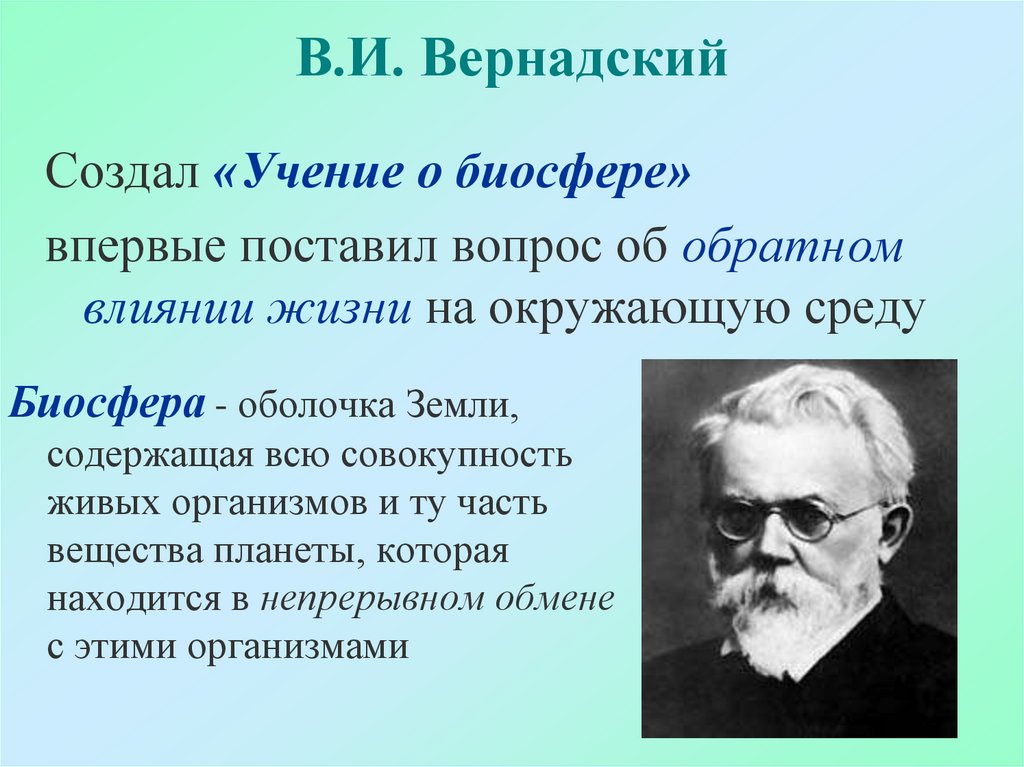 В.И. Вернадский

Создал «Учение о биосфере»

впервые поставил вопрос об обратном влиянии жизни на окружающую среду

Биосфера - оболочка Земли, содержащая всю совокупность живых организмов и ту часть вещества планеты, которая находится в непрерывном обмене с этими организмами